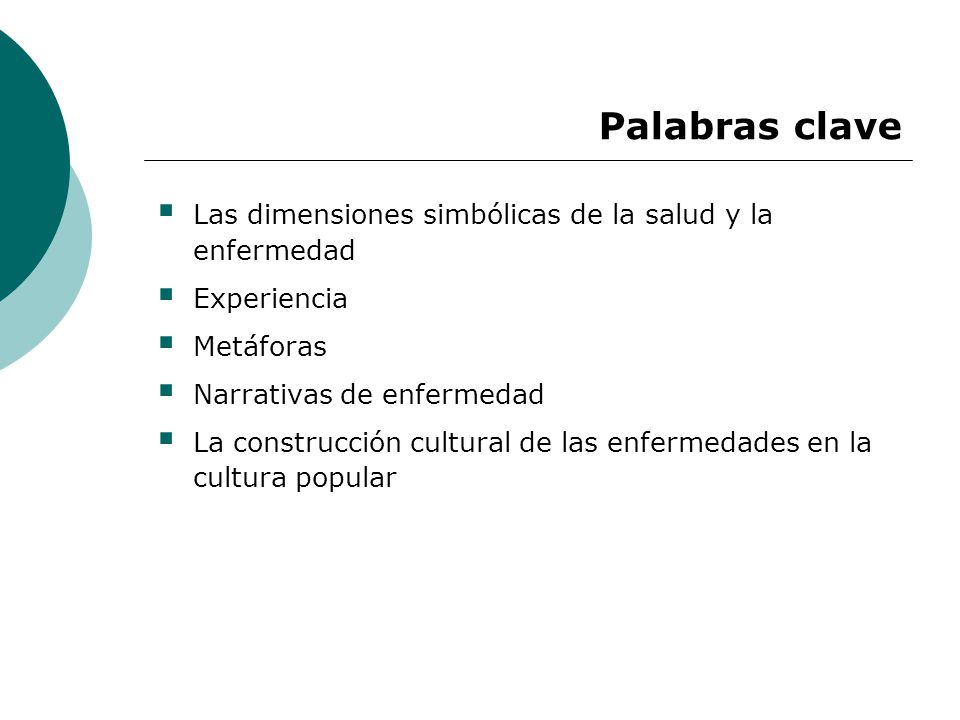 Palabras clave

- Las dimensiones simbólicas de la salud y la enfermedad
- Experiencia
- Metáforas
- Narrativas de enfermedad
- La construcción cultural de las enfermedades en la cultura popular